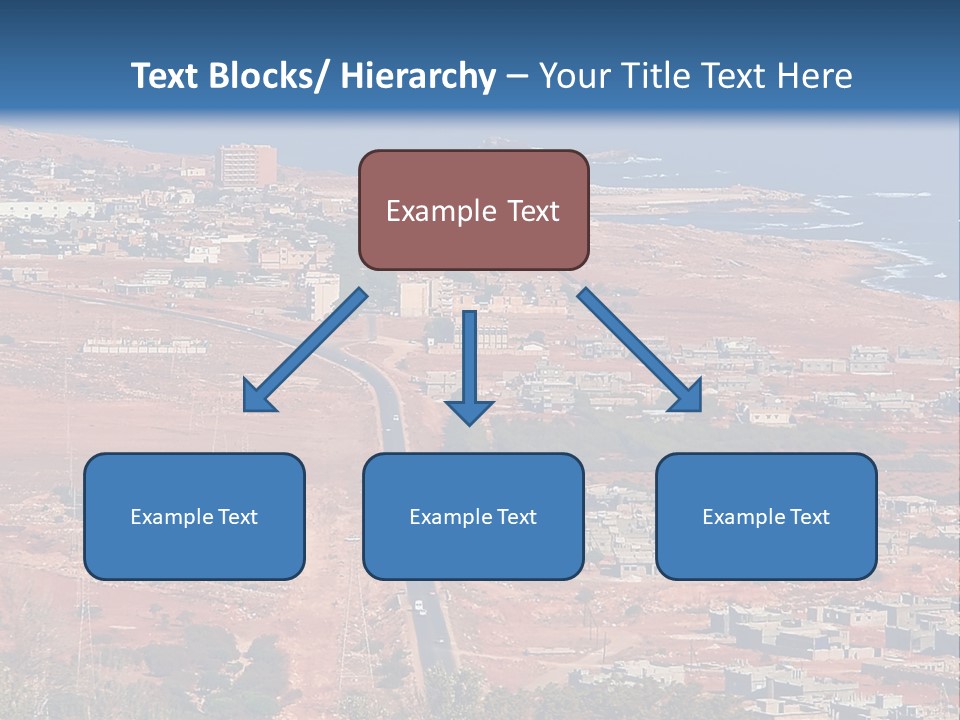 Text Blocks/ Hierarchy – Your Title Text Here

Example Text

Example Text

Example Text

Example Text